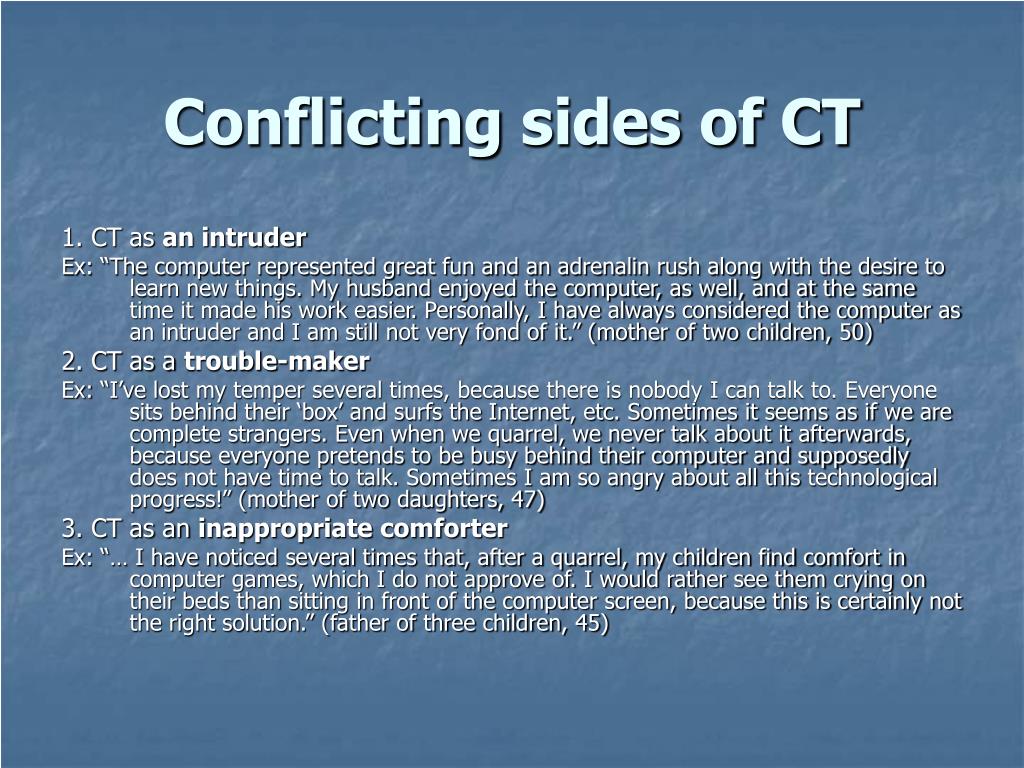 Conflicting sides of CT

1. CT as an intruder

Ex: “The computer represented great fun and an adrenalin rush along with the desire to learn new things. My husband enjoyed the computer, as well, and at the same time it made his work easier. Personally, I have always considered the computer as an intruder and I am still not very fond of it.” (mother of two children, 50)

2. CT as a trouble-maker

Ex: “I’ve lost my temper several times, because there is nobody I can talk to. Everyone sits behind their ‘box’ and surfs the Internet, etc. Sometimes it seems as if we are complete strangers. Even when we quarrel, we never talk about it afterwards, because everyone pretends to be busy behind their computer and supposedly does not have time to talk. Sometimes I am so angry about all this technological progress!” (mother of two daughters, 47)

3. CT as an inappropriate comforter

Ex: “… I have noticed several times that, after a quarrel, my children find comfort in computer games, which I do not approve of. I would rather see them crying on their beds than sitting in front of the computer screen, because this is certainly not the right solution.” (father of three children, 45)